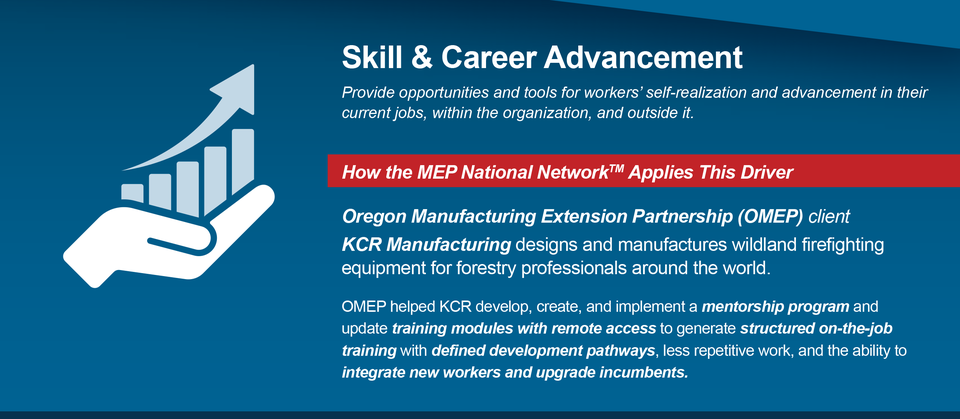 Skill & Career Advancement

Provide opportunities and tools for workers' self-realization and advancement in their current jobs, within the organization, and outside it.

How the MEP National Network$^{TM}$ Applies This Driver

Oregon Manufacturing Extension Partnership (OMEP) client

KCR Manufacturing designs and manufactures wildland firefighting equipment for forestry professionals around the world.

OMEP helped KCR develop, create, and implement a mentorship program and update training modules with remote access to generate structured on-the-job training with defined development pathways, less repetitive work, and the ability to integrate new workers and upgrade incumbents.